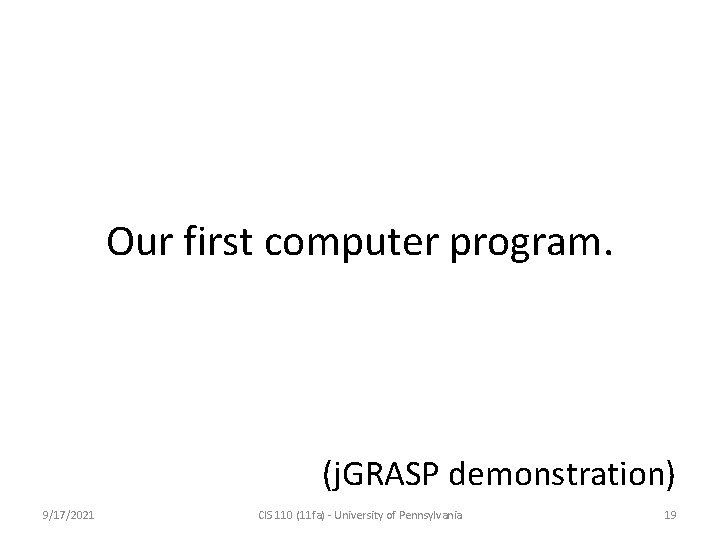 Our first computer program.

(jGRASP demonstration)

9/17/2021

CIS 110 (11fa) - University of Pennsylvania

19